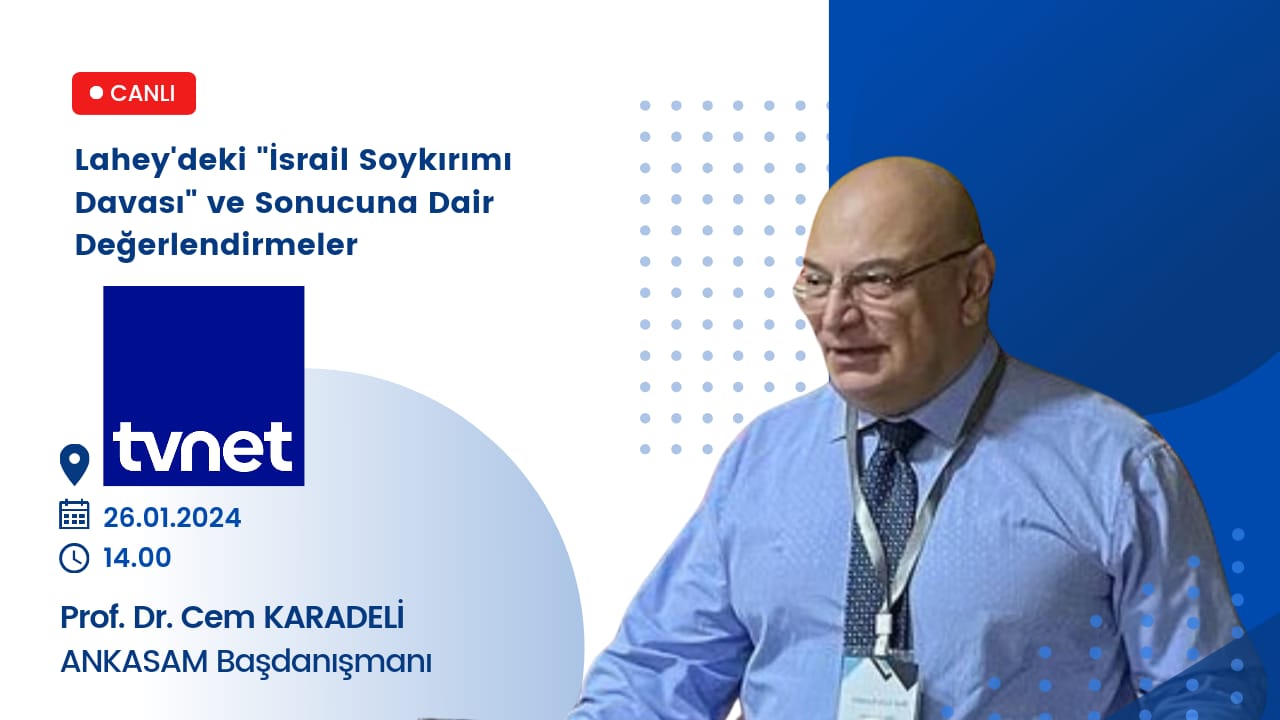 CANLI

Lahey'deki "İsrail Soykırımı Davası" ve Sonucuna Dair Değerlendirmeler

tvnet

26.01.2024

14.00

Prof. Dr. Cem KARADELİ
ANKASAM Başdanışmanı